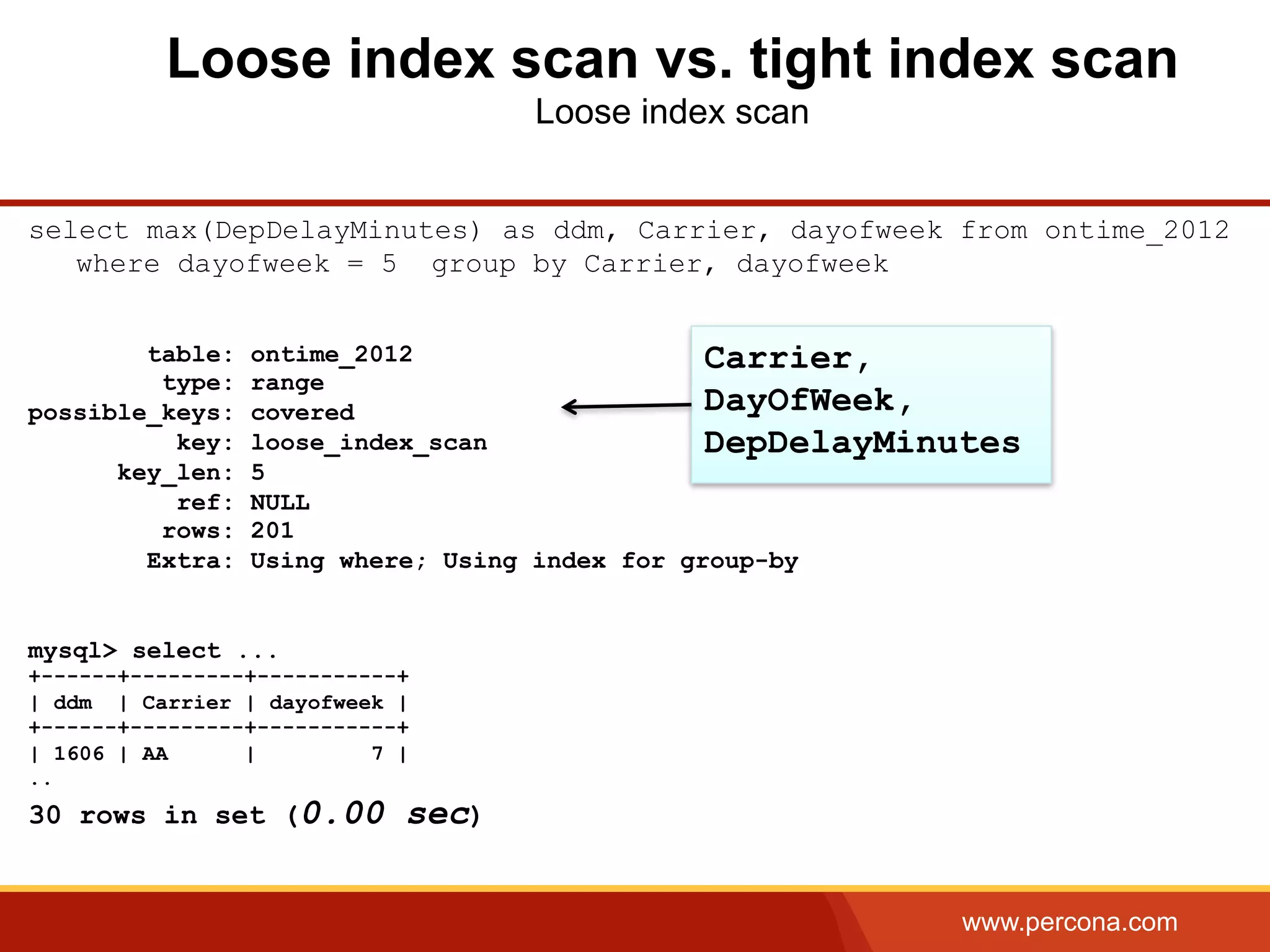 Loose index scan vs. tight index scan
Loose index scan

select max(DepDelayMinutes) as ddm, Carrier, dayofweek from ontime_2012 where dayofweek = 5 group by Carrier, dayofweek

table: ontime_2012
type: range
possible_keys: covered
key: loose_index_scan
key_len: 5
ref: NULL
rows: 201
Extra: Using where; Using index for group-by

Carrier,
DayOfWeek,
DepDelayMinutes

mysql> select ...
+------+---------+-----------+
| ddm | Carrier | dayofweek |
+------+---------+-----------+
| 1606 | AA | 7 |
..
30 rows in set (0.00 sec)

www.percona.com